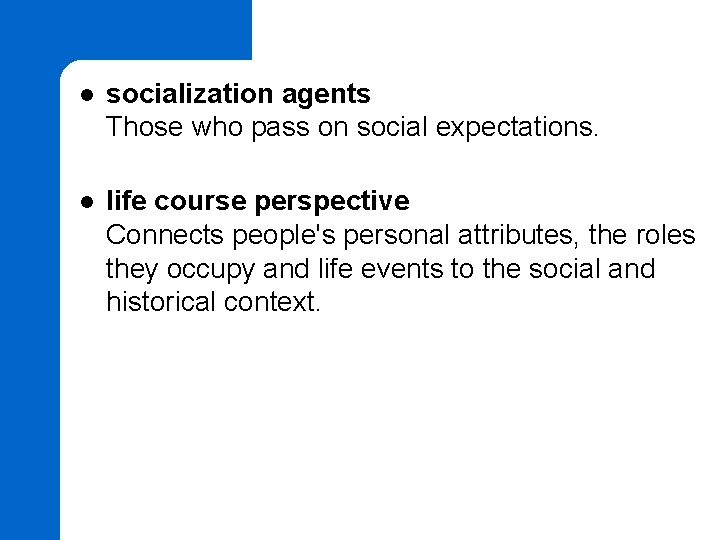 ● socialization agents
Those who pass on social expectations.

● life course perspective
Connects people's personal attributes, the roles they occupy and life events to the social and historical context.